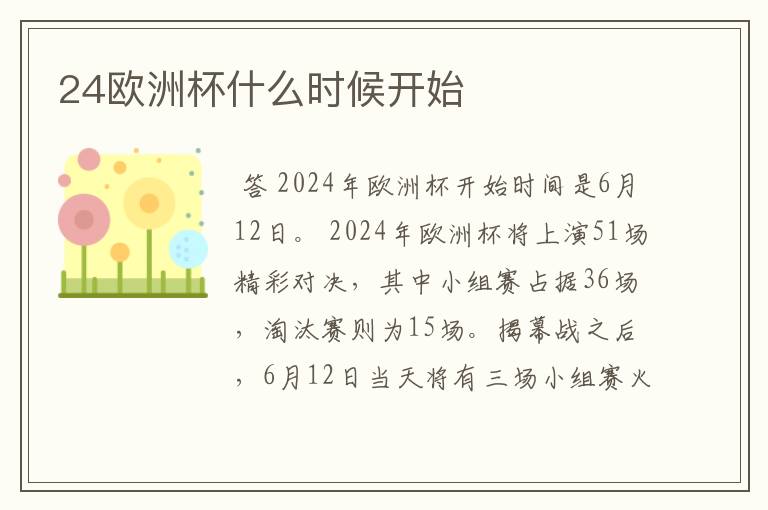 24欧洲杯什么时候开始

答 2024年欧洲杯开始时间是6月12日。 2024年欧洲杯将上演51场精彩对决，其中小组赛占据36场，淘汰赛则为15场。揭幕战之后，6月12日当天将有三场小组赛火